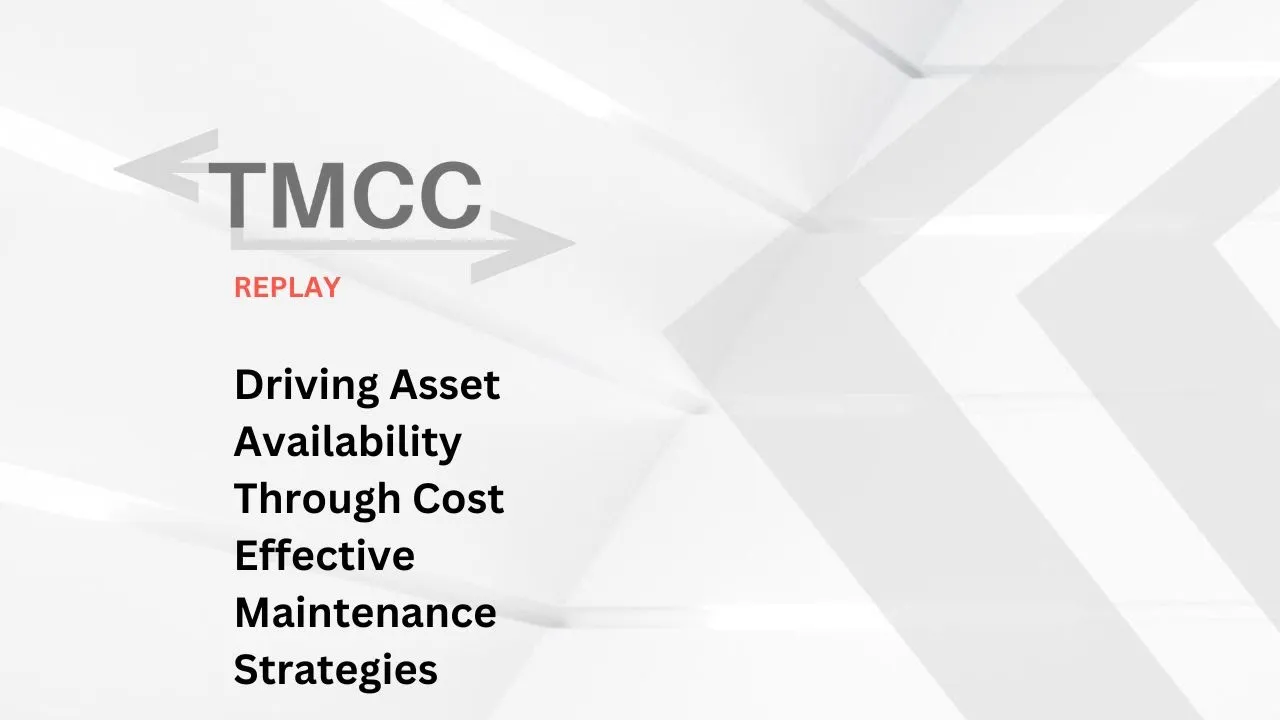 TMCC

REPLAY

Driving Asset Availability Through Cost Effective Maintenance Strategies